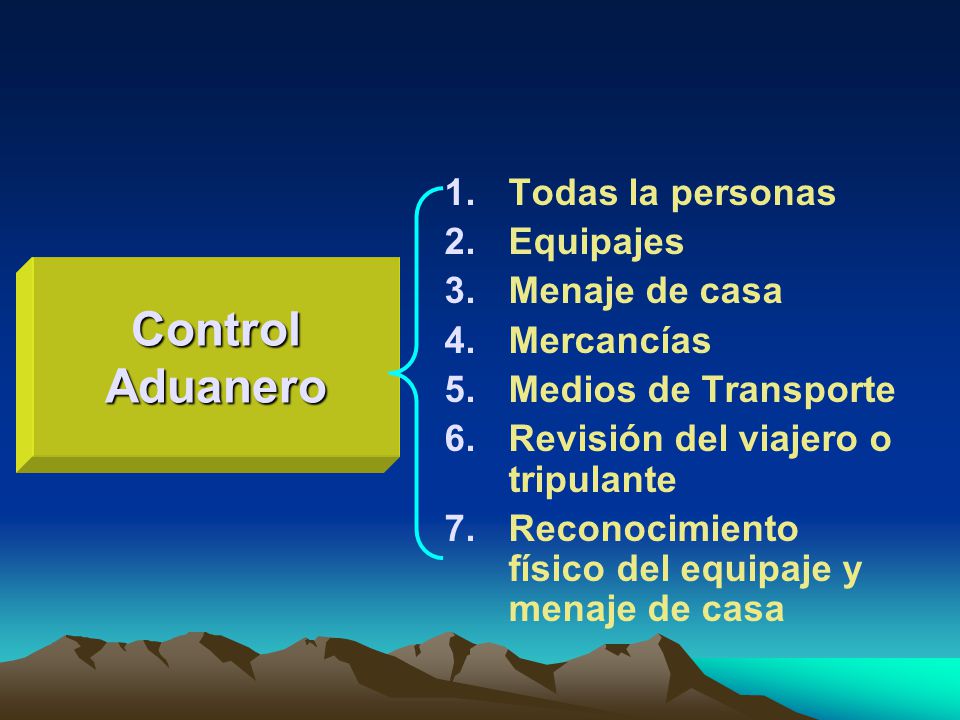 Control Aduanero

1. Todas la personas
2. Equipajes
3. Menaje de casa
4. Mercancías
5. Medios de Transporte
6. Revisión del viajero o tripulante
7. Reconocimiento físico del equipaje y menaje de casa